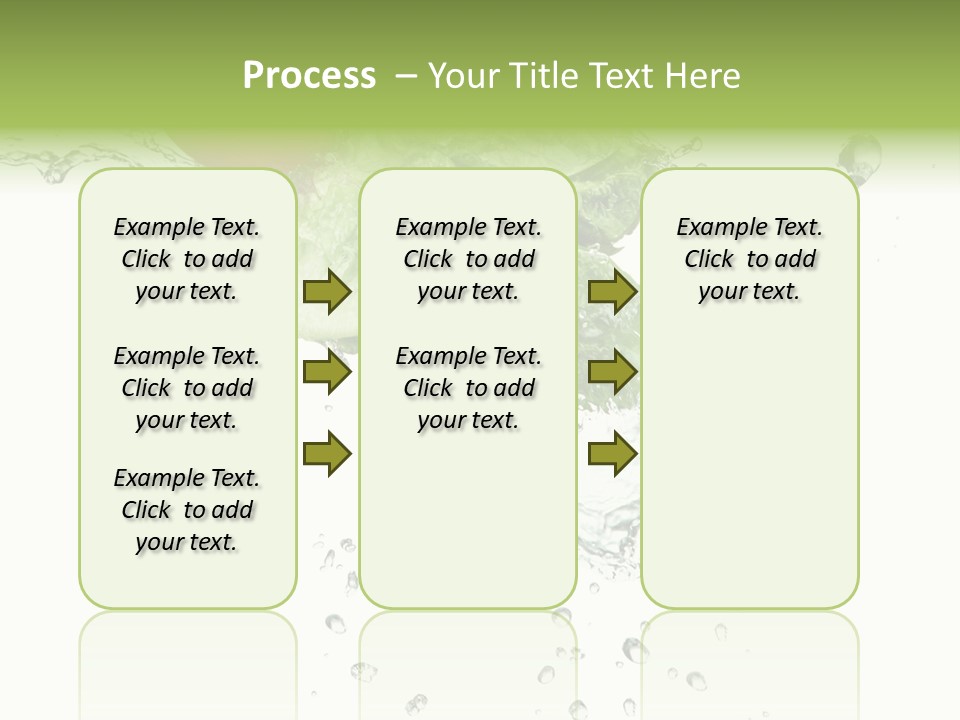 Process – Your Title Text Here

Example Text. Click to add your text.

Example Text. Click to add your text.

Example Text. Click to add your text.

Example Text. Click to add your text.

Example Text. Click to add your text.

Example Text. Click to add your text.